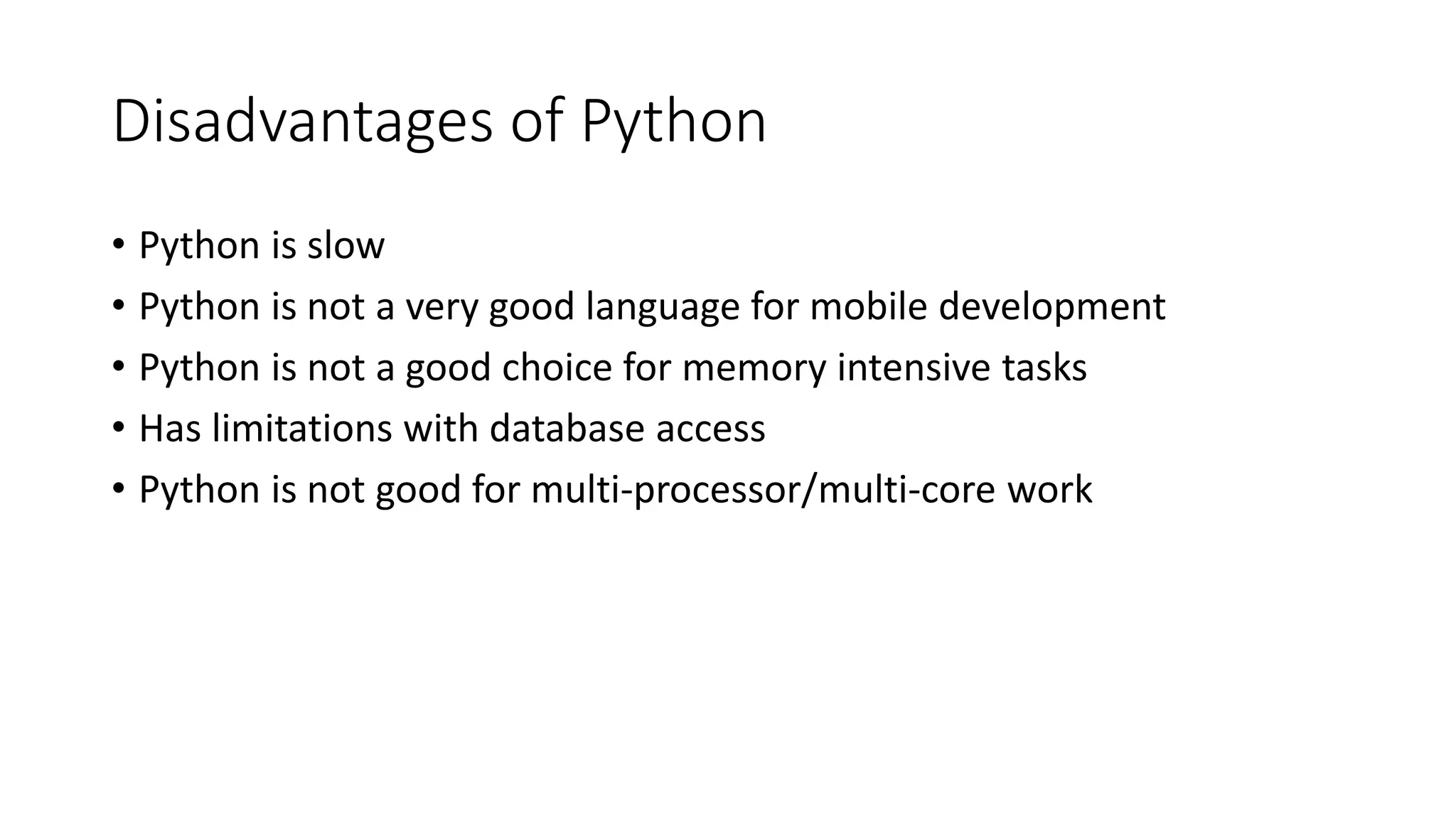 Disadvantages of Python

• Python is slow
• Python is not a very good language for mobile development
• Python is not a good choice for memory intensive tasks
• Has limitations with database access
• Python is not good for multi-processor/multi-core work